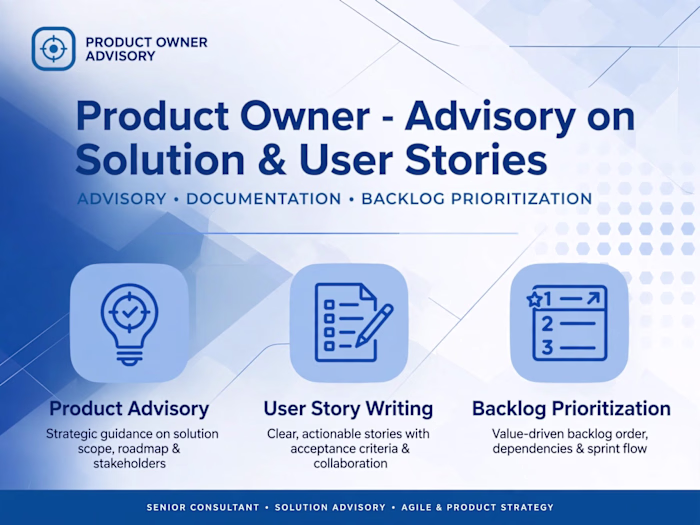 PRODUCT OWNER ADVISORY

Product Owner - Advisory on Solution & User Stories

ADVISORY • DOCUMENTATION • BACKLOG PRIORITIZATION

1
2
3

Product Advisory
Strategic guidance on solution scope, roadmap & stakeholders

User Story Writing
Clear, actionable stories with acceptance criteria & collaboration

Backlog Prioritization
Value-driven backlog order, dependencies & sprint flow

SENIOR CONSULTANT • SOLUTION ADVISORY • AGILE & PRODUCT STRATEGY